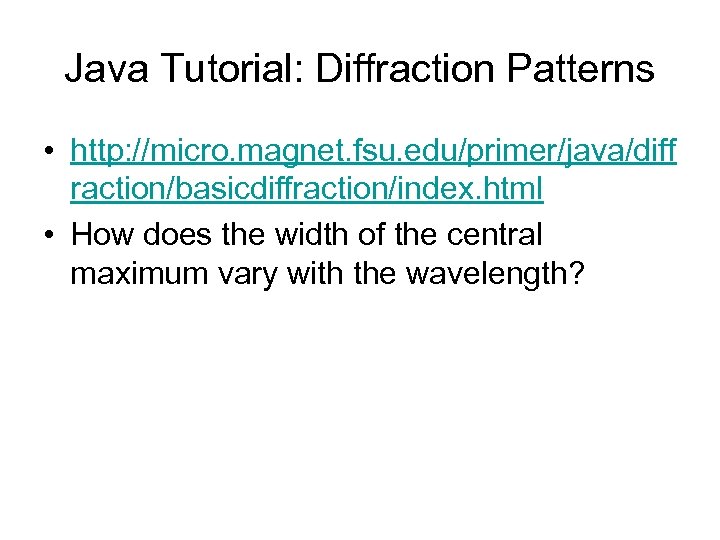 Java Tutorial: Diffraction Patterns

• http://micro.magnet.fsu.edu/primer/java/diffraction/basicdiffraction/index.html
• How does the width of the central maximum vary with the wavelength?